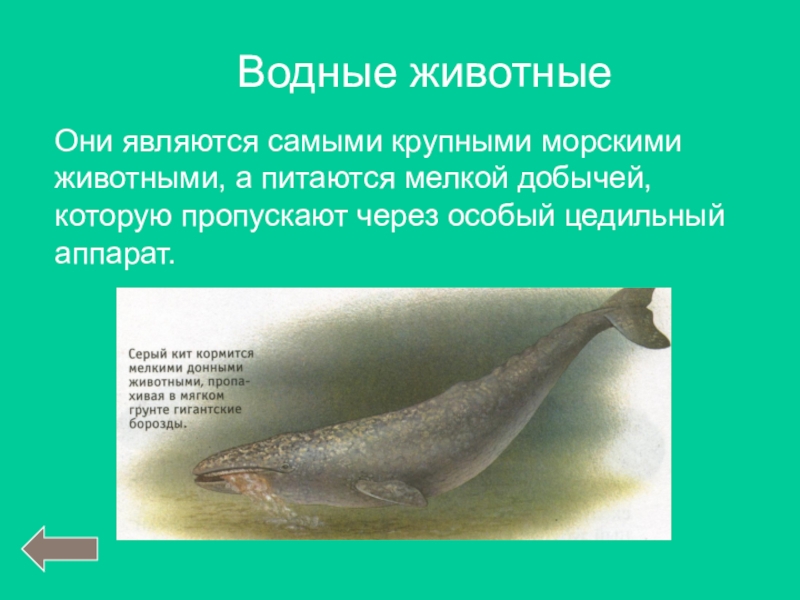 Водные животные

Они являются самыми крупными морскими животными, а питаются мелкой добычей, которую пропускают через особый цедильный аппарат.

Серый кит кормится мелкими донными животными, пропахивая в мягком грунте гигантские борозды.